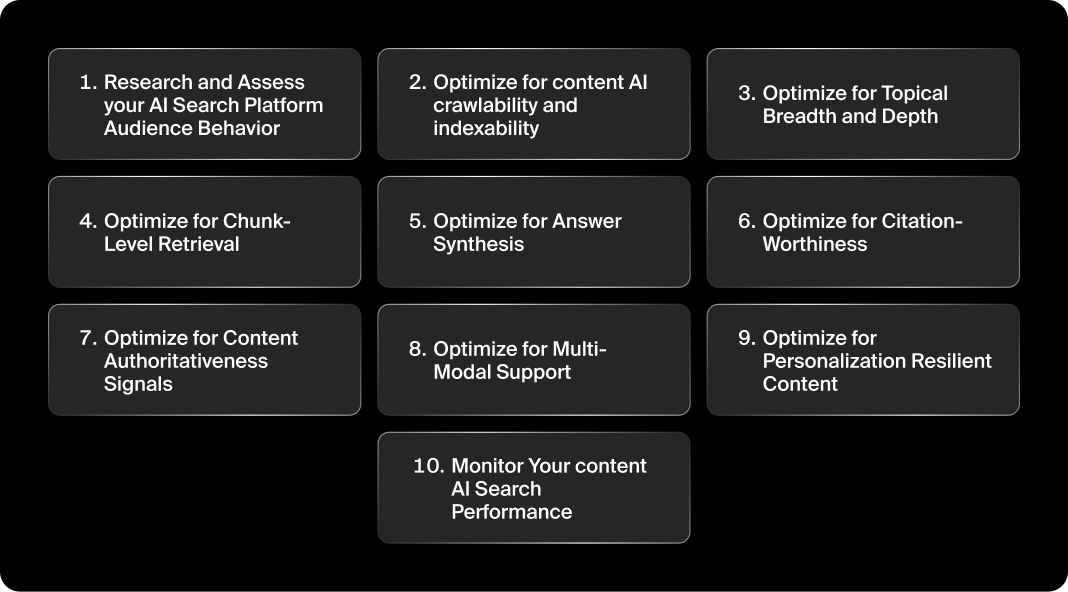 1. Research and Assess your AI Search Platform Audience Behavior

2. Optimize for content AI crawlability and indexability

3. Optimize for Topical Breadth and Depth

4. Optimize for Chunk-Level Retrieval

5. Optimize for Answer Synthesis

6. Optimize for Citation-Worthiness

7. Optimize for Content Authoritativeness Signals

8. Optimize for Multi-Modal Support

9. Optimize for Personalization Resilient Content

10. Monitor Your content AI Search Performance